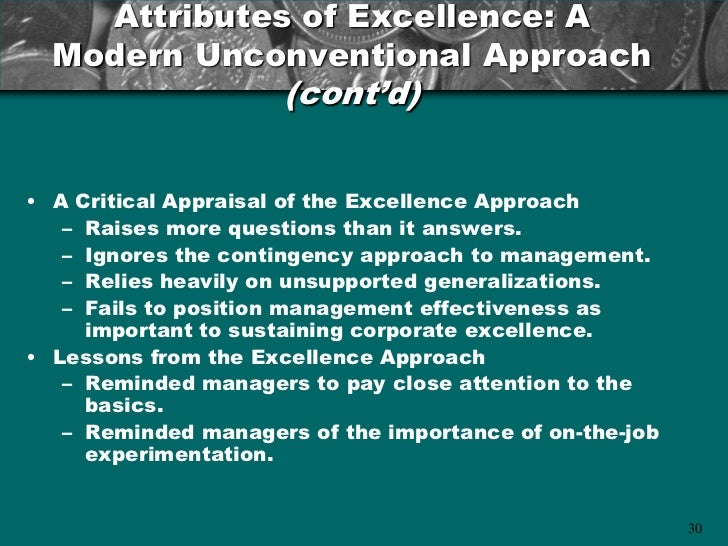 Attributes of Excellence: A Modern Unconventional Approach (cont'd)

• A Critical Appraisal of the Excellence Approach
– Raises more questions than it answers.
– Ignores the contingency approach to management.
– Relies heavily on unsupported generalizations.
– Fails to position management effectiveness as important to sustaining corporate excellence.
• Lessons from the Excellence Approach
– Reminded managers to pay close attention to the basics.
– Reminded managers of the importance of on-the-job experimentation.

30